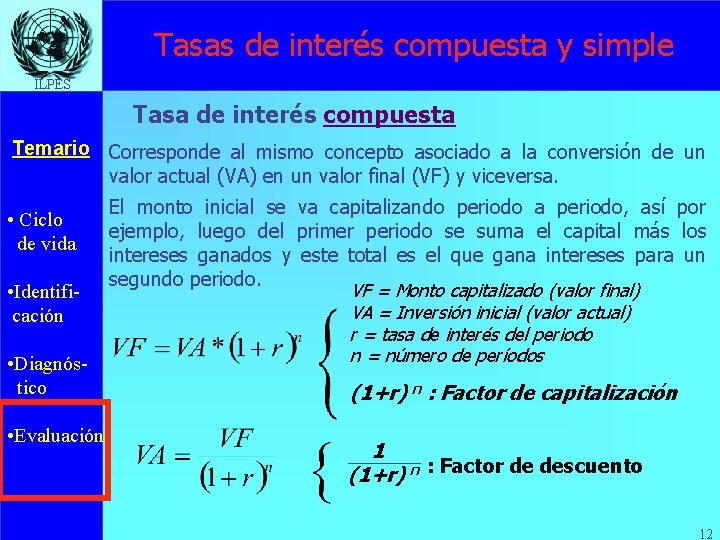 ILPES

Tasas de interés compuesta y simple

Temario

• Ciclo de vida

•Identificación

•Diagnóstico

•Evaluación

Tasa de interés compuesta

Corresponde al mismo concepto asociado a la conversión de un valor actual (VA) en un valor final (VF) y viceversa.

El monto inicial se va capitalizando periodo a periodo, así por ejemplo, luego del primer periodo se suma el capital más los intereses ganados y este total es el que gana intereses para un segundo periodo.

$VF = VA * (1+r)^n$

VF = Monto capitalizado (valor final)
VA = Inversión inicial (valor actual)
r = tasa de interés del periodo
n = número de períodos

$(1+r)^n$ : Factor de capitalización

$VA = \frac{VF}{(1+r)^n}$

$\frac{1}{(1+r)^n}$ : Factor de descuento

12